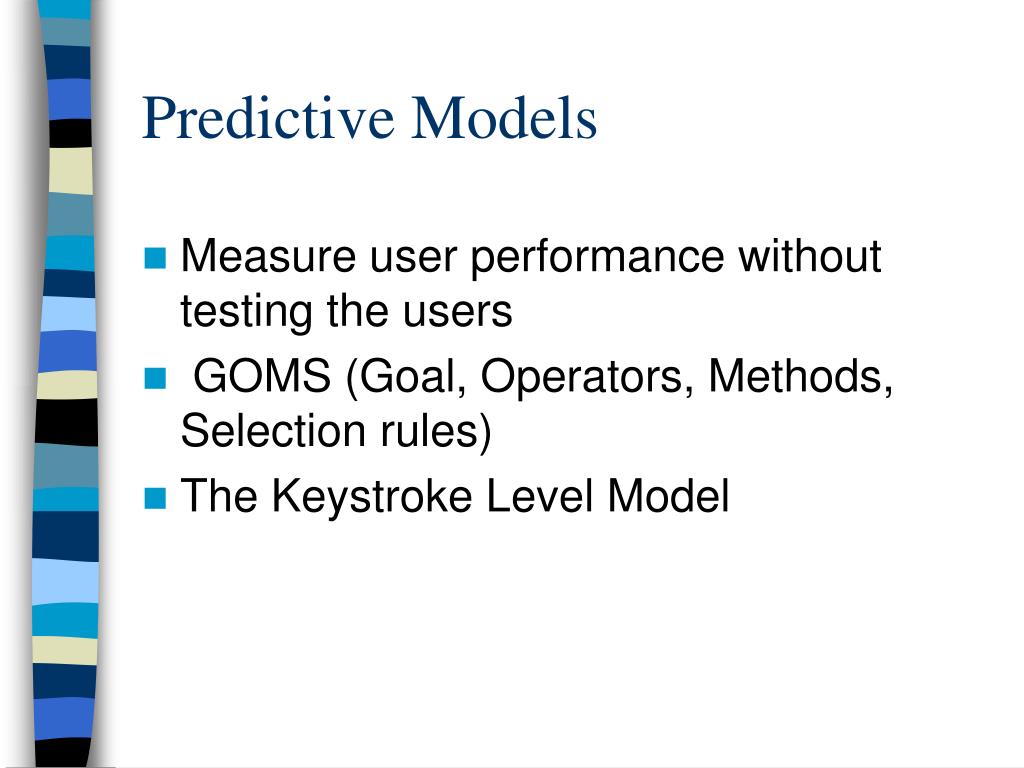 Predictive Models

- Measure user performance without testing the users
- GOMS (Goal, Operators, Methods, Selection rules)
- The Keystroke Level Model